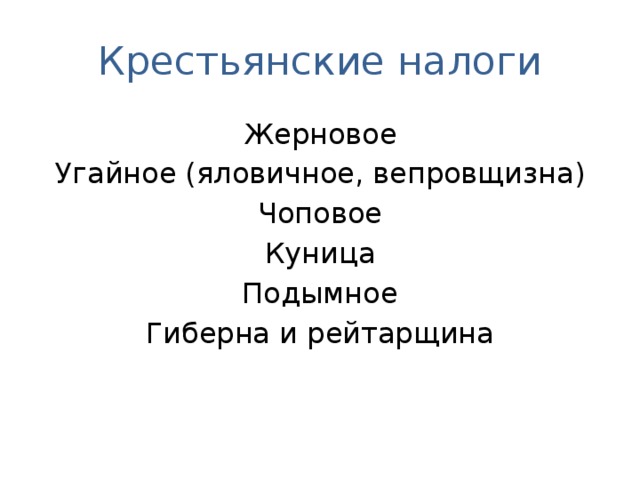 Крестьянские налоги

Жерновое
Угайное (яловичное, вепровщизна)
Чоповое
Куница
Подымное
Гиберна и рейтарщина